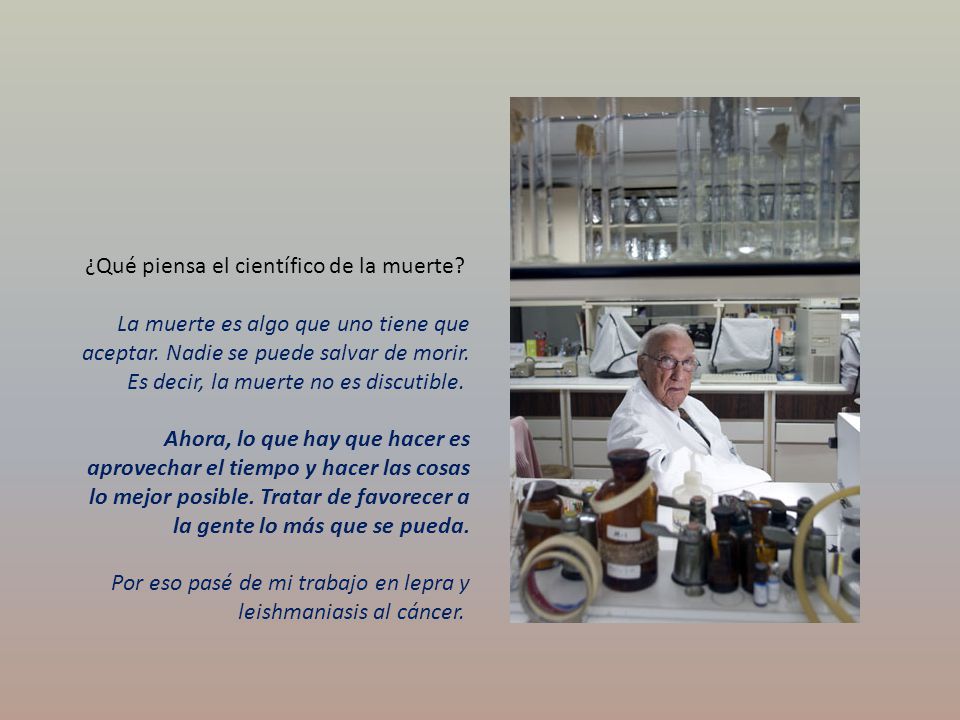 ¿Qué piensa el científico de la muerte?

La muerte es algo que uno tiene que aceptar. Nadie se puede salvar de morir. Es decir, la muerte no es discutible.

Ahora, lo que hay que hacer es aprovechar el tiempo y hacer las cosas lo mejor posible. Tratar de favorecer a la gente lo más que se pueda.

Por eso pasé de mi trabajo en lepra y leishmaniasis al cáncer.